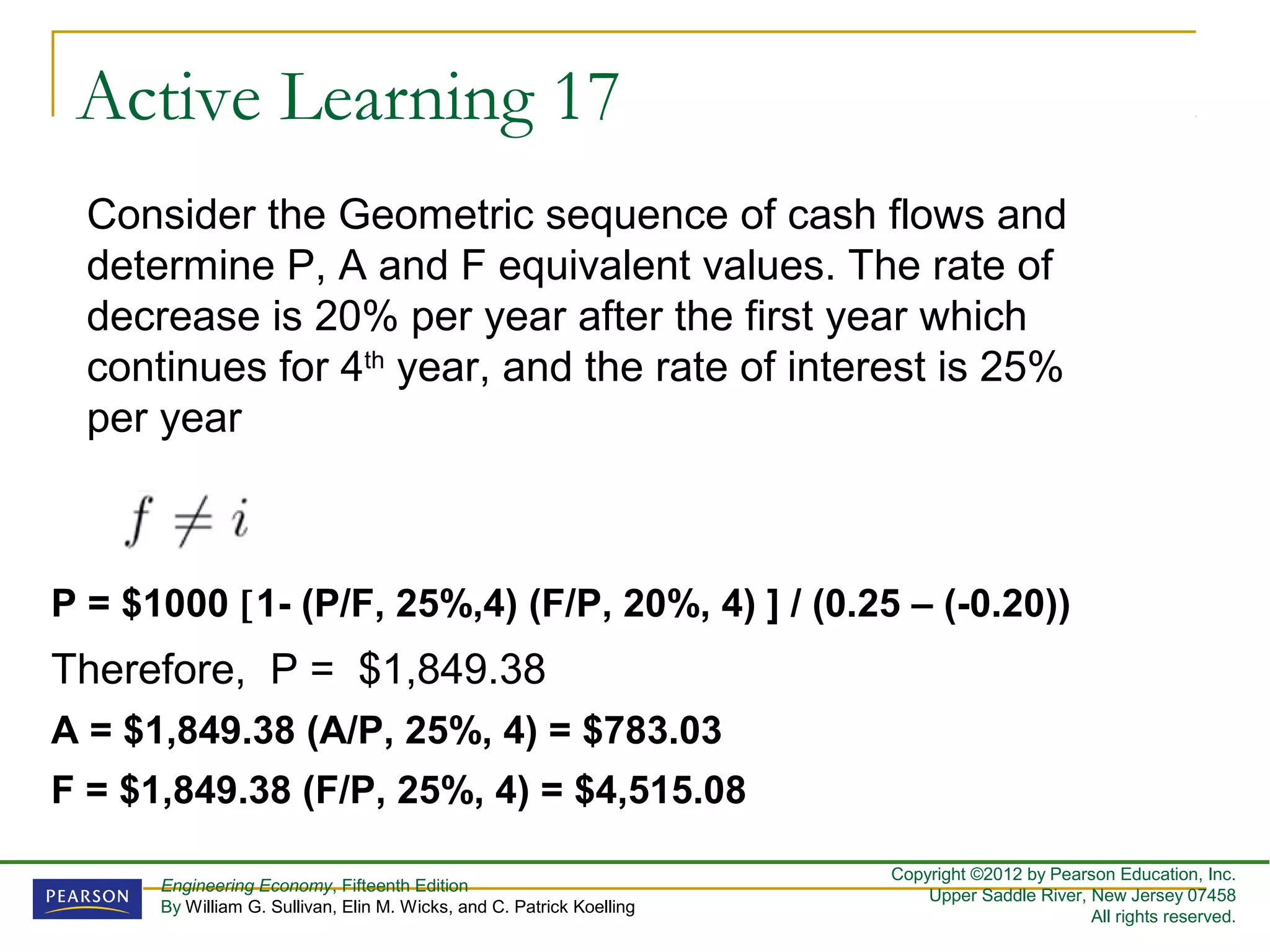 Active Learning 17

Consider the Geometric sequence of cash flows and determine P, A and F equivalent values. The rate of decrease is 20% per year after the first year which continues for 4$^{th}$ year, and the rate of interest is 25% per year

$f \neq i$

P = \$1000 [1- (P/F, 25%,4) (F/P, 20%, 4) ] / (0.25 – (-0.20))

Therefore, P = \$1,849.38

A = \$1,849.38 (A/P, 25%, 4) = \$783.03

F = \$1,849.38 (F/P, 25%, 4) = \$4,515.08

PEARSON

Engineering Economy, Fifteenth Edition
By William G. Sullivan, Elin M. Wicks, and C. Patrick Koelling

Copyright ©2012 by Pearson Education, Inc.
Upper Saddle River, New Jersey 07458
All rights reserved.